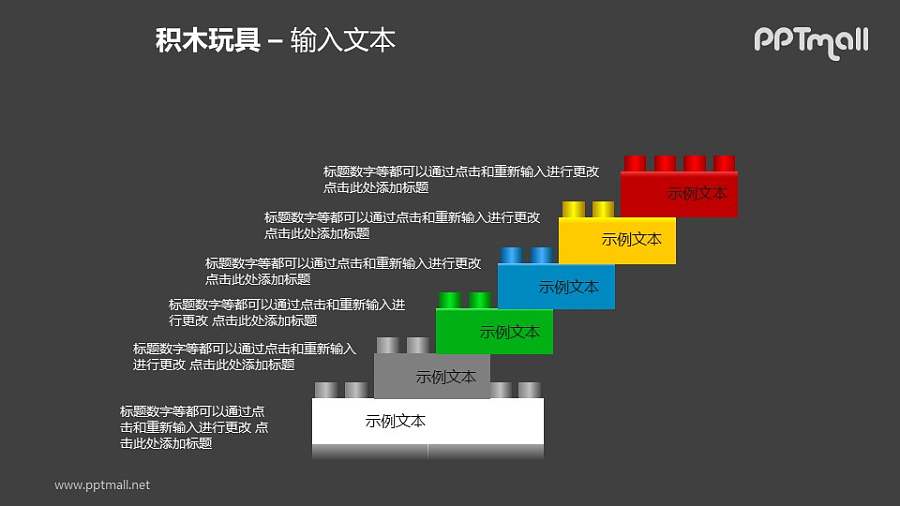 积木玩具 – 输入文本

PPTmall

标题数字等都可以通过点击和重新输入进行更改 点击此处添加标题

示例文本

标题数字等都可以通过点击和重新输入进行更改 点击此处添加标题

示例文本

标题数字等都可以通过点击和重新输入进行更改 点击此处添加标题

示例文本

标题数字等都可以通过点击和重新输入进行更改 点击此处添加标题

示例文本

标题数字等都可以通过点击和重新输入进行更改 点击此处添加标题

示例文本

标题数字等都可以通过点击和重新输入进行更改 点击此处添加标题

示例文本

www.pptmall.net